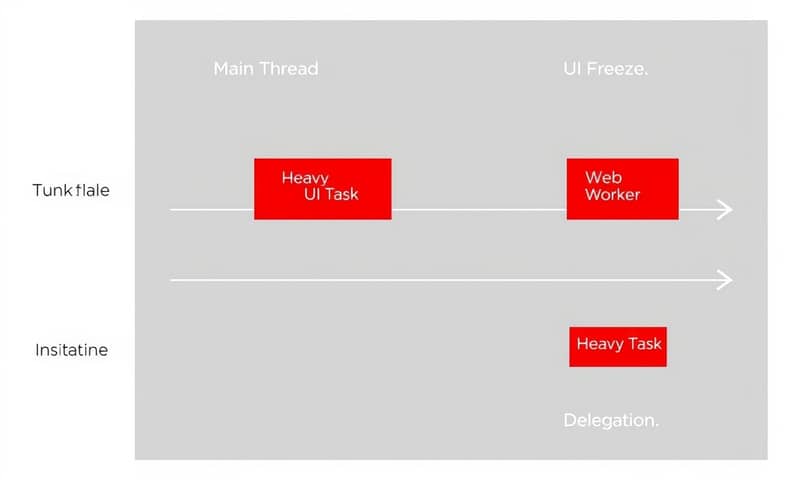 Main Thread

UI Freeze.

Tunk flale

Heavy UI Task

Web Worker

Insitatine

Heavy Task

Delegation.